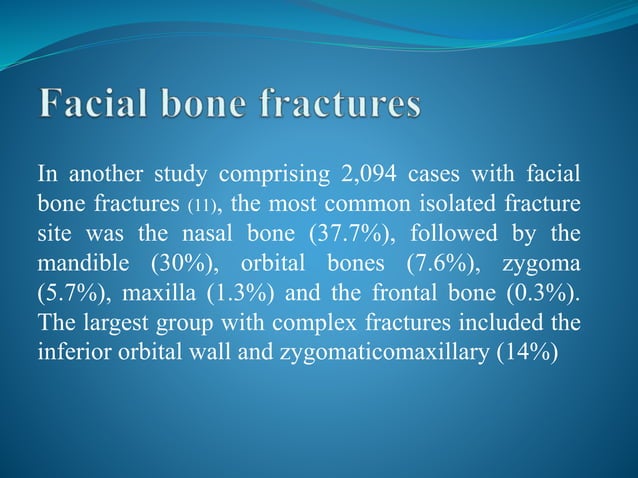 Facial bone fractures

In another study comprising 2,094 cases with facial bone fractures (11), the most common isolated fracture site was the nasal bone (37.7%), followed by the mandible (30%), orbital bones (7.6%), zygoma (5.7%), maxilla (1.3%) and the frontal bone (0.3%). The largest group with complex fractures included the inferior orbital wall and zygomaticomaxillary (14%)